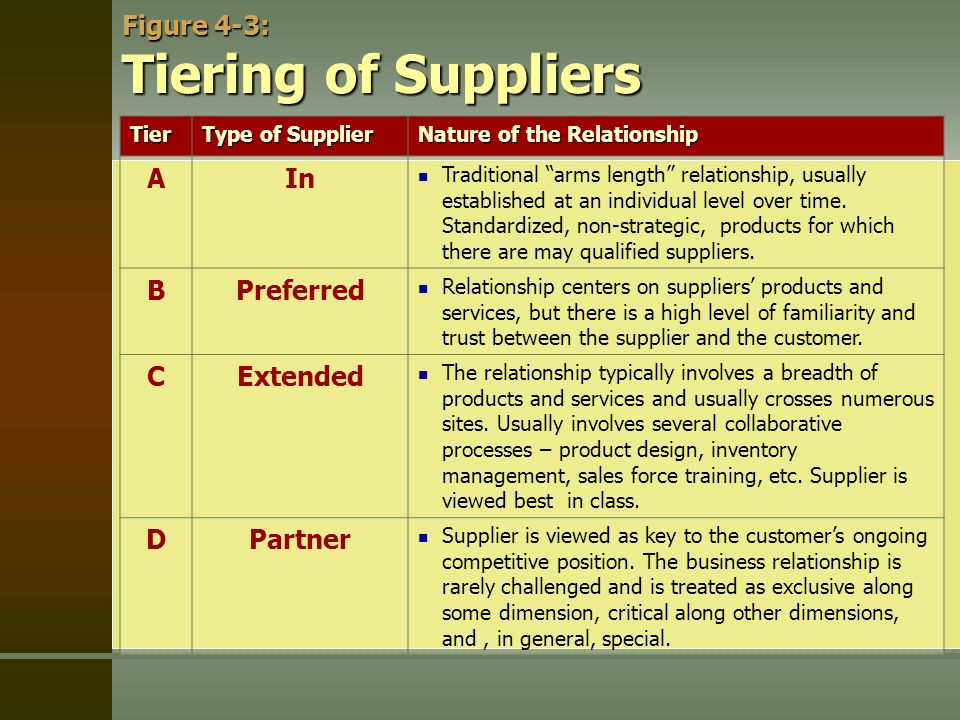 Figure 4-3:

Tiering of Suppliers

| Tier | Type of Supplier | Nature of the Relationship |
|---|---|---|
| A | In | ▪ Traditional “arms length” relationship, usually established at an individual level over time. Standardized, non-strategic,  products for which there are may qualified suppliers. |
| B | Preferred | ▪ Relationship centers on suppliers’ products and services, but there is a high level of familiarity and trust between the supplier and the customer. |
| C | Extended | ▪ The relationship typically involves a breadth of products and services and usually crosses numerous sites. Usually involves several collaborative processes – product design, inventory management, sales force training, etc. Supplier is viewed best  in class. |
| D | Partner | ▪ Supplier is viewed as key to the customer’s ongoing competitive position. The business relationship is rarely challenged and is treated as exclusive along some dimension, critical along other dimensions, and , in general, special. |